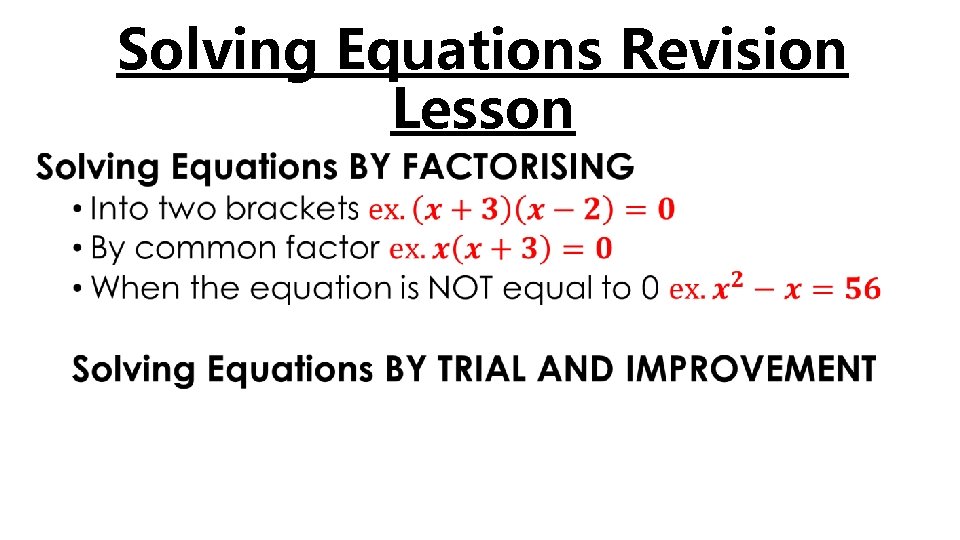 Solving Equations Revision Lesson

Solving Equations BY FACTORISING

• Into two brackets ex. $(x+3)(x-2)=0$
• By common factor ex. $x(x+3)=0$
• When the equation is NOT equal to 0 ex. $x^2-x=56$

Solving Equations BY TRIAL AND IMPROVEMENT